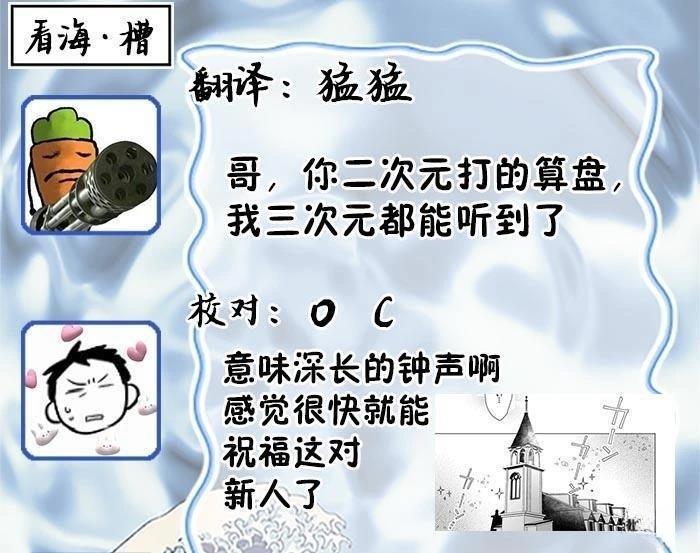 看海·槽

翻译：猛猛

哥，你二次元打的算盘，我三次元都能听到了

校对：O C

意味深长的钟声啊
感觉很快就能
祝福这对
新人了

カーン
カーン
カーン